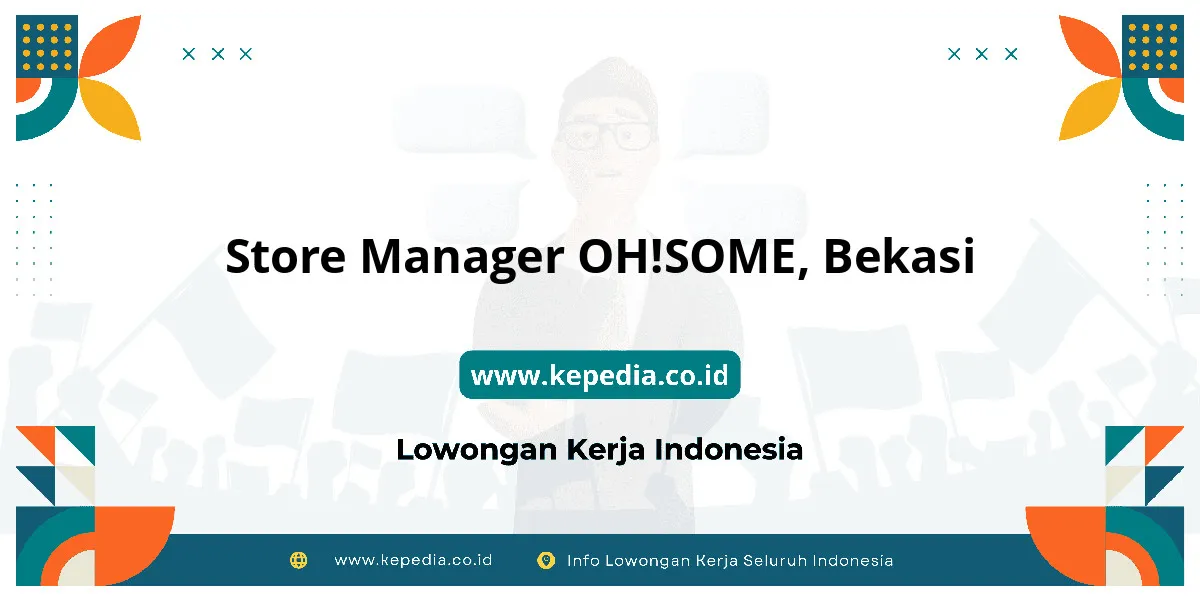 Store Manager OH!SOME, Bekasi

www.kepedia.co.id

Lowongan Kerja Indonesia

www.kepedia.co.id Info Lowongan Kerja Seluruh Indonesia